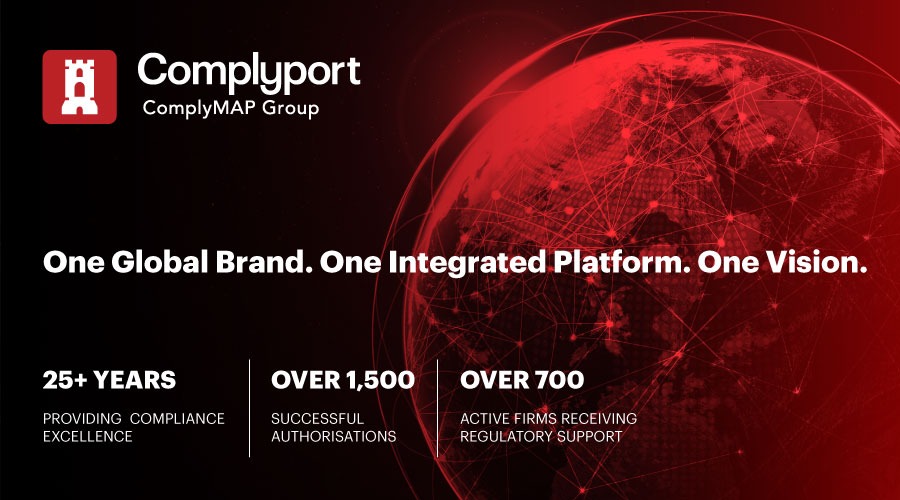 Complyport
ComplyMAP Group

One Global Brand. One Integrated Platform. One Vision.

25+ YEARS
PROVIDING COMPLIANCE EXCELLENCE

OVER 1,500
SUCCESSFUL AUTHORISATIONS

OVER 700
ACTIVE FIRMS RECEIVING REGULATORY SUPPORT